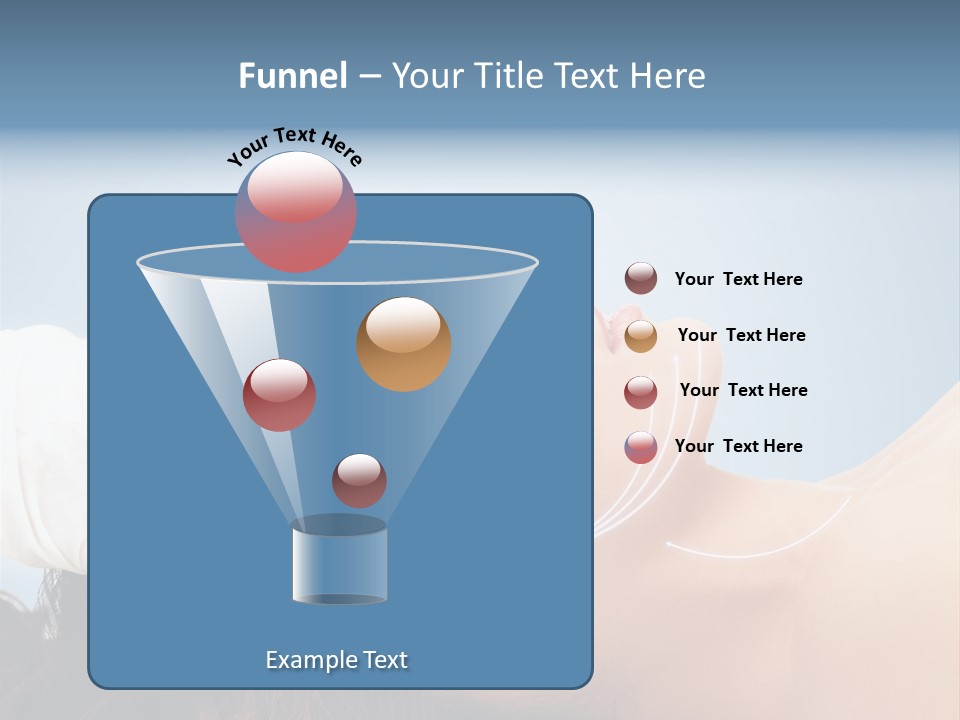 Funnel – Your Title Text Here

Your Text Here

Your Text Here

Your Text Here

Your Text Here

Your Text Here

Example Text